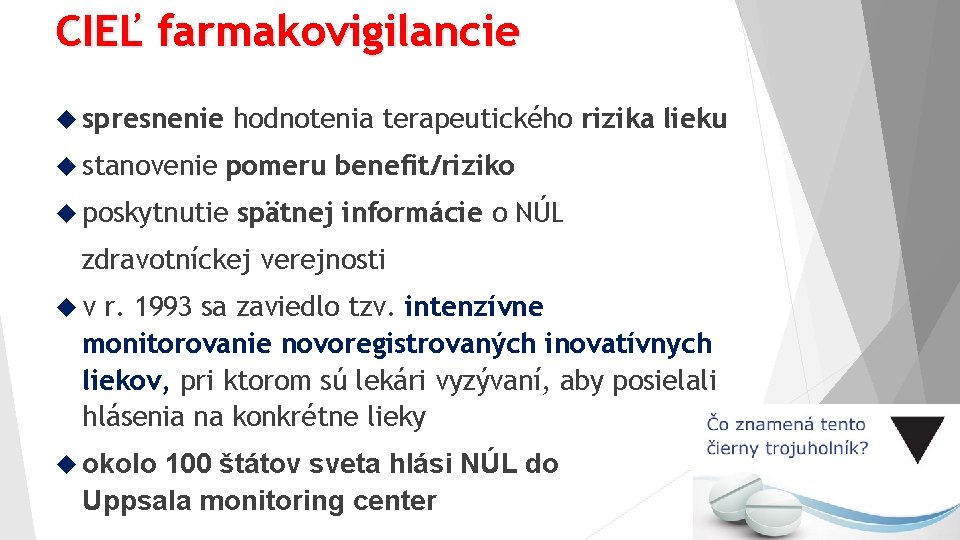 CIEĽ farmakovigilancie

spresnenie hodnotenia terapeutického rizika lieku

stanovenie pomeru benefit/riziko

poskytnutie spätnej informácie o NÚL zdravotníckej verejnosti

v r. 1993 sa zaviedlo tzv. intenzívne monitorovanie novoregistrovaných inovatívnych liekov, pri ktorom sú lekári vyzývaní, aby posielali hlásenia na konkrétne lieky

okolo 100 štátov sveta hlási NÚL do Uppsala monitoring center

Čo znamená tento čierny trojuholník?